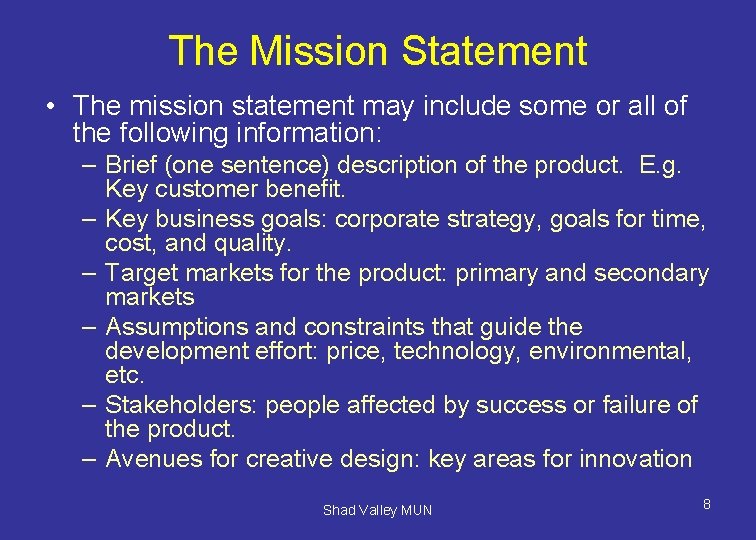 The Mission Statement

• The mission statement may include some or all of the following information:

– Brief (one sentence) description of the product. E.g. Key customer benefit.

– Key business goals: corporate strategy, goals for time, cost, and quality.

– Target markets for the product: primary and secondary markets

– Assumptions and constraints that guide the development effort: price, technology, environmental, etc.

– Stakeholders: people affected by success or failure of the product.

– Avenues for creative design: key areas for innovation

Shad Valley MUN

8